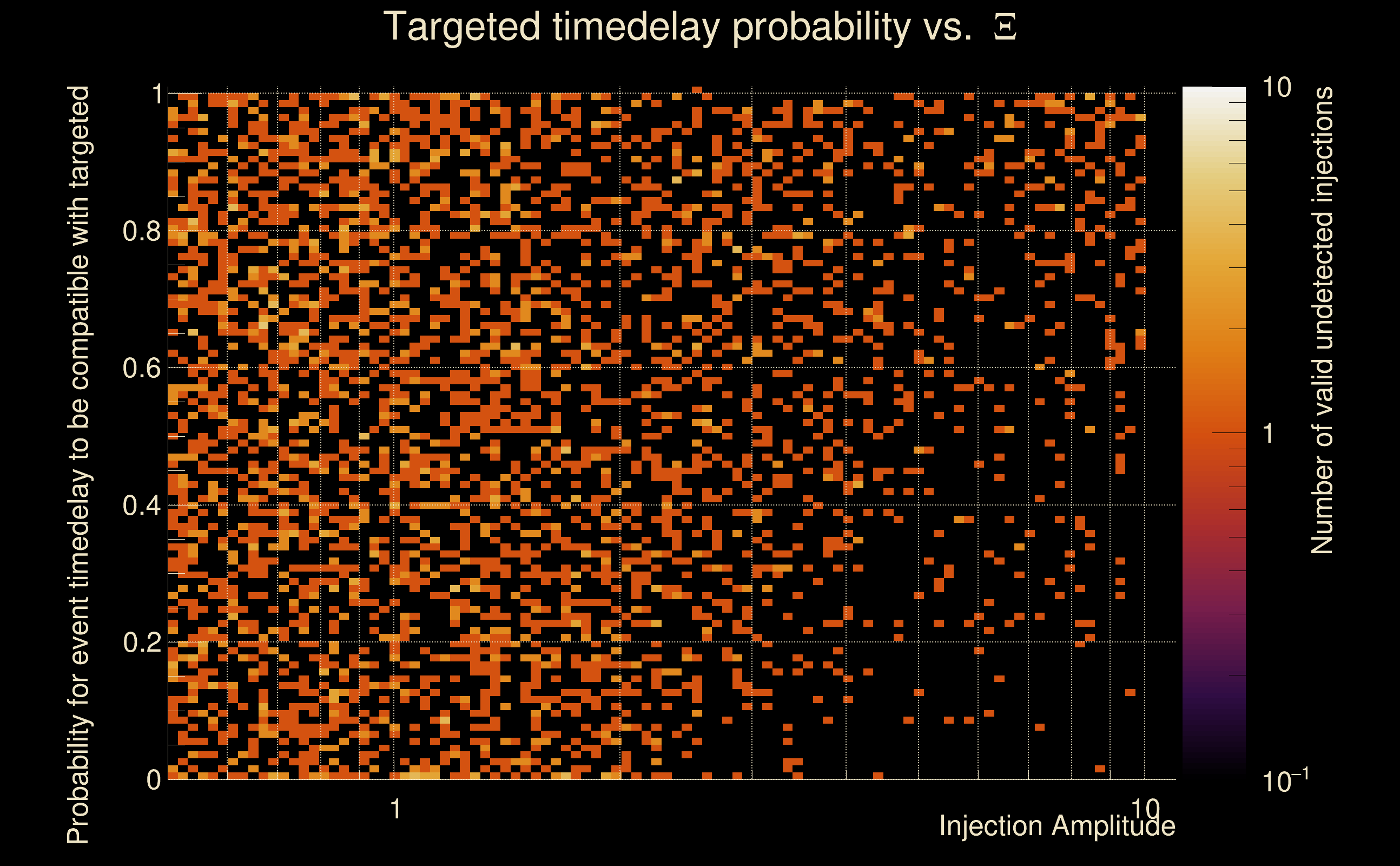 Targeted timedelay probability vs. $\Xi$

Probability for event timedelay to be compatible with targeted

1

0.8

0.6

0.4

0.2

0

1

10

Injection Amplitude

10

1

$10^{-1}$

Number of valid undetected injections